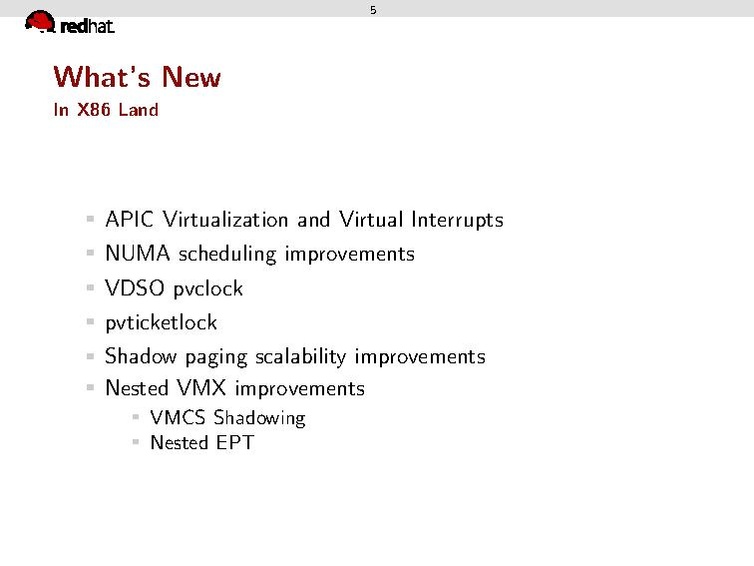 5

redhat.

What's New
In X86 Land

- APIC Virtualization and Virtual Interrupts
- NUMA scheduling improvements
- VDSO pvclock
- pvticketlock
- Shadow paging scalability improvements
- Nested VMX improvements
  - VMCS Shadowing
  - Nested EPT